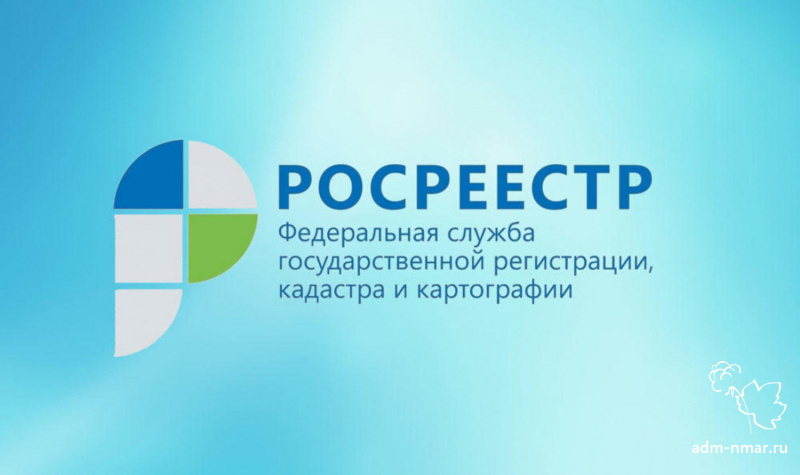 РОСРЕЕСТР
Федеральная служба государственной регистрации, кадастра и картографии

adm-nmar.ru